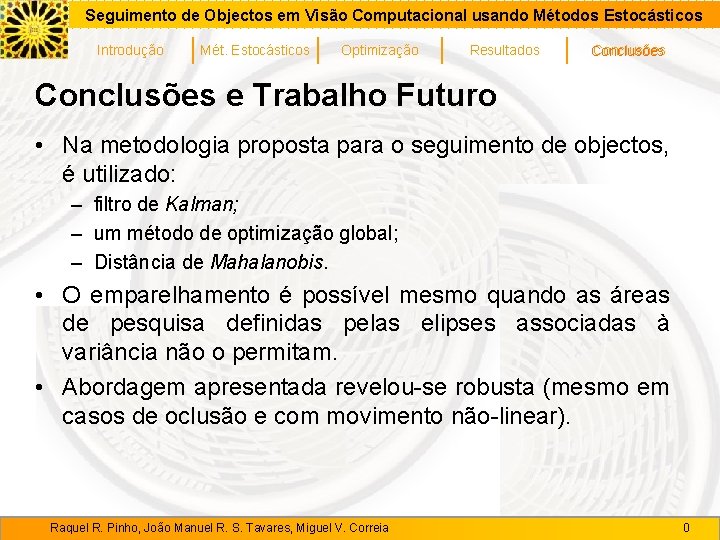 Seguimento de Objectos em Visão Computacional usando Métodos Estocásticos

Introdução | Mét. Estocásticos | Optimização | Resultados | Conclusões

Conclusões e Trabalho Futuro

• Na metodologia proposta para o seguimento de objectos, é utilizado:
– filtro de Kalman;
– um método de optimização global;
– Distância de Mahalanobis.

• O emparelhamento é possível mesmo quando as áreas de pesquisa definidas pelas elipses associadas à variância não o permitam.

• Abordagem apresentada revelou-se robusta (mesmo em casos de oclusão e com movimento não-linear).

Raquel R. Pinho, João Manuel R. S. Tavares, Miguel V. Correia

0